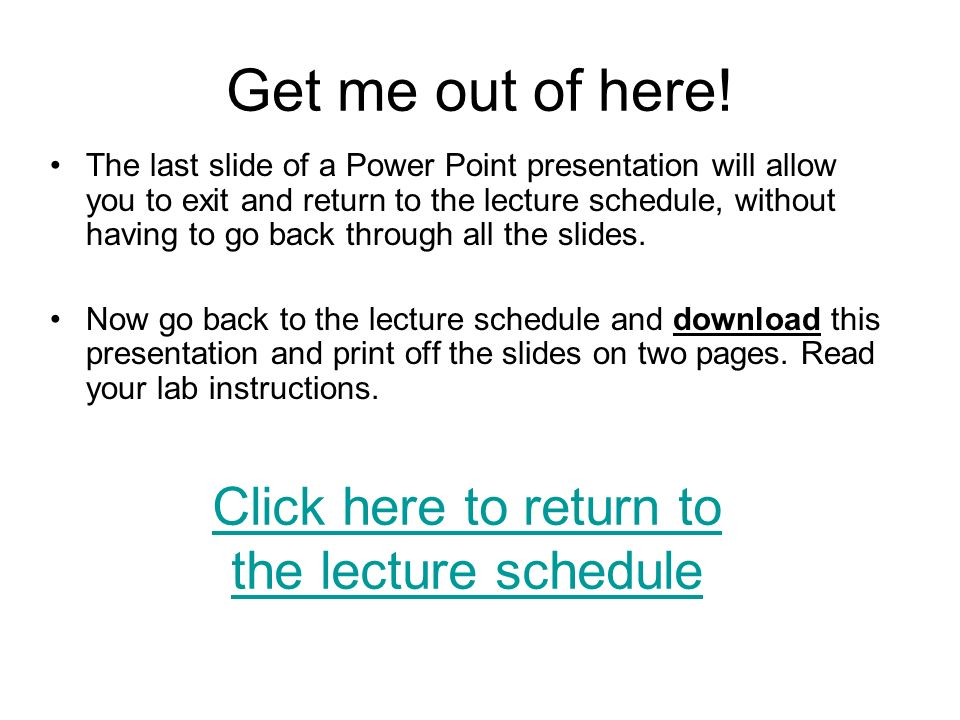 Get me out of here!

• The last slide of a Power Point presentation will allow you to exit and return to the lecture schedule, without having to go back through all the slides.

• Now go back to the lecture schedule and download this presentation and print off the slides on two pages. Read your lab instructions.

Click here to return to the lecture schedule